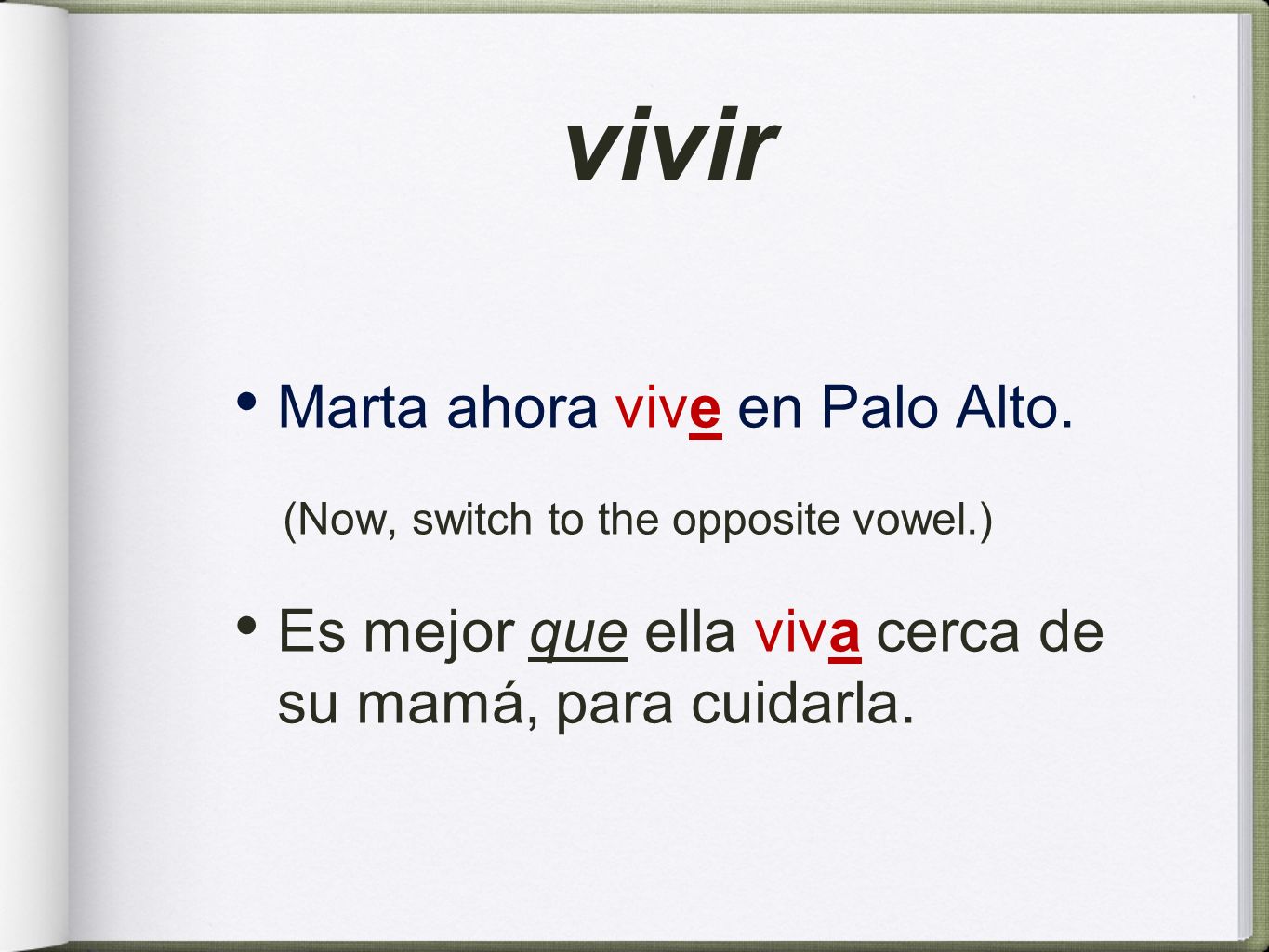 vivir

• Marta ahora vive en Palo Alto.

(Now, switch to the opposite vowel.)

• Es mejor que ella viva cerca de su mamá, para cuidarla.